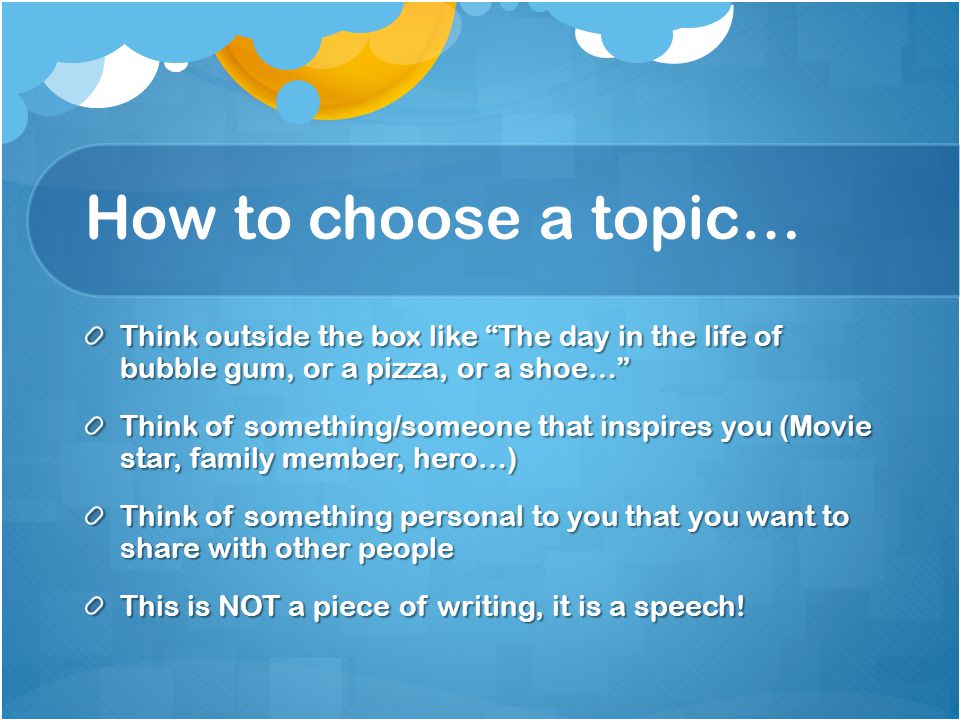 How to choose a topic…

Think outside the box like “The day in the life of bubble gum, or a pizza, or a shoe…”

Think of something/someone that inspires you (Movie star, family member, hero…)

Think of something personal to you that you want to share with other people

This is NOT a piece of writing, it is a speech!